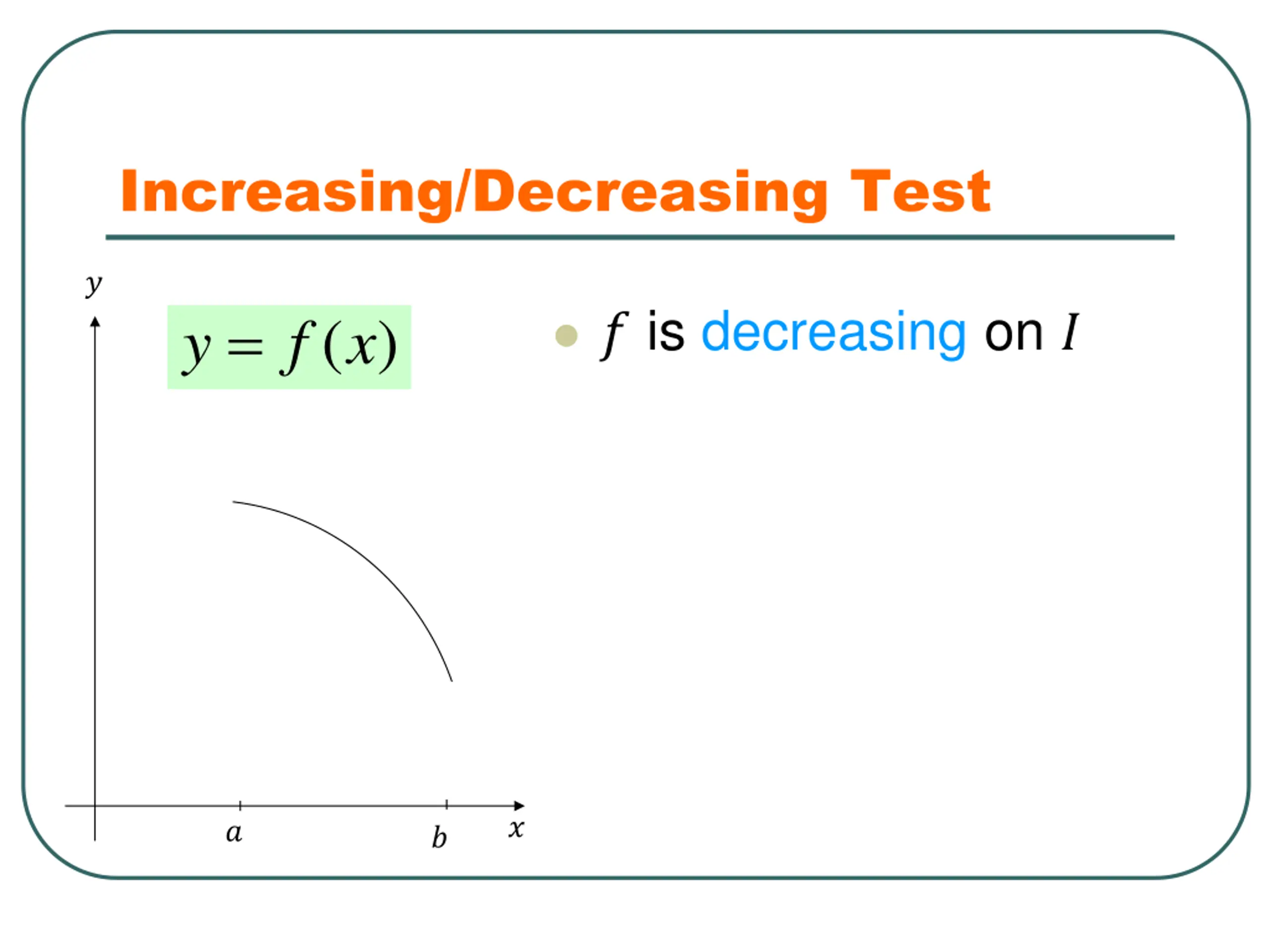 Increasing/Decreasing Test

$y$

$y = f(x)$

$a$ $b$ $x$

$f$ is decreasing on $I$